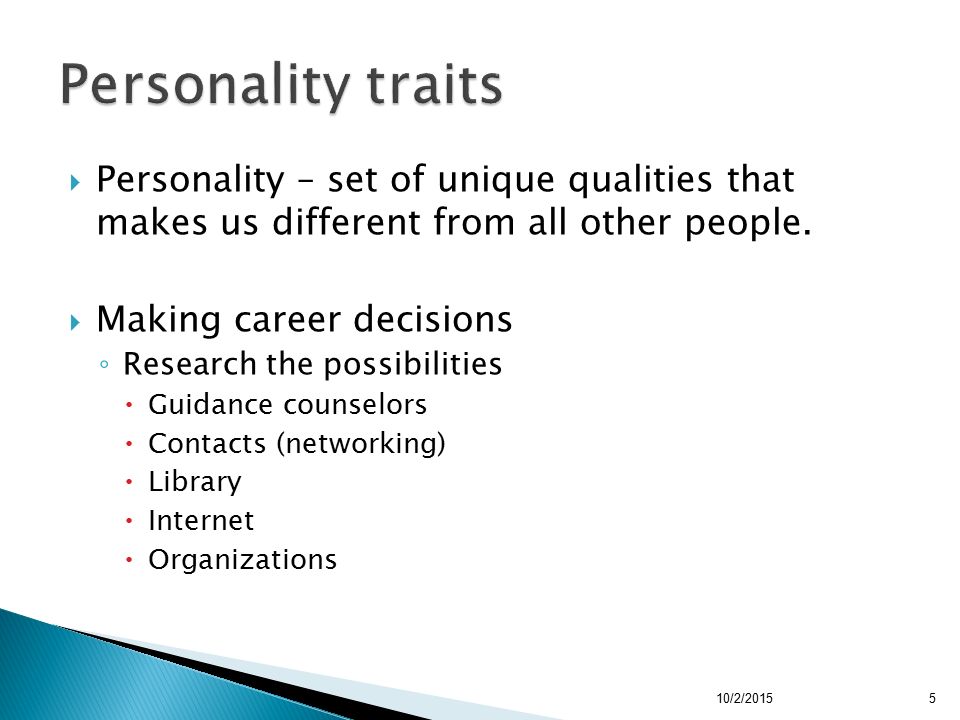 Personality traits

Personality – set of unique qualities that makes us different from all other people.

Making career decisions
Research the possibilities
Guidance counselors
Contacts (networking)
Library
Internet
Organizations

10/2/2015

5